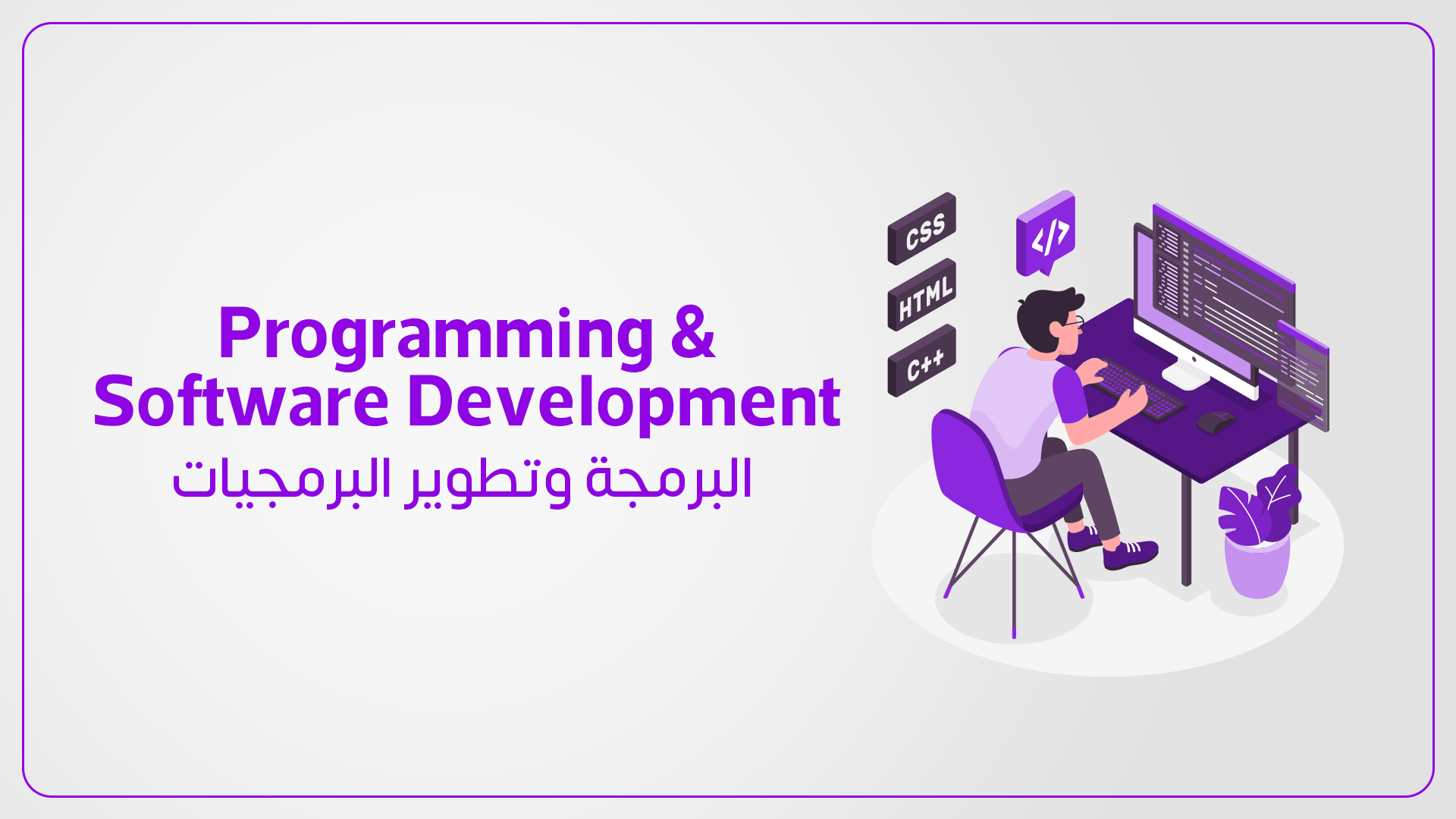 Programming & Software Development

البرمجة وتطوير البرمجيات

CSS

HTML

C++

</>